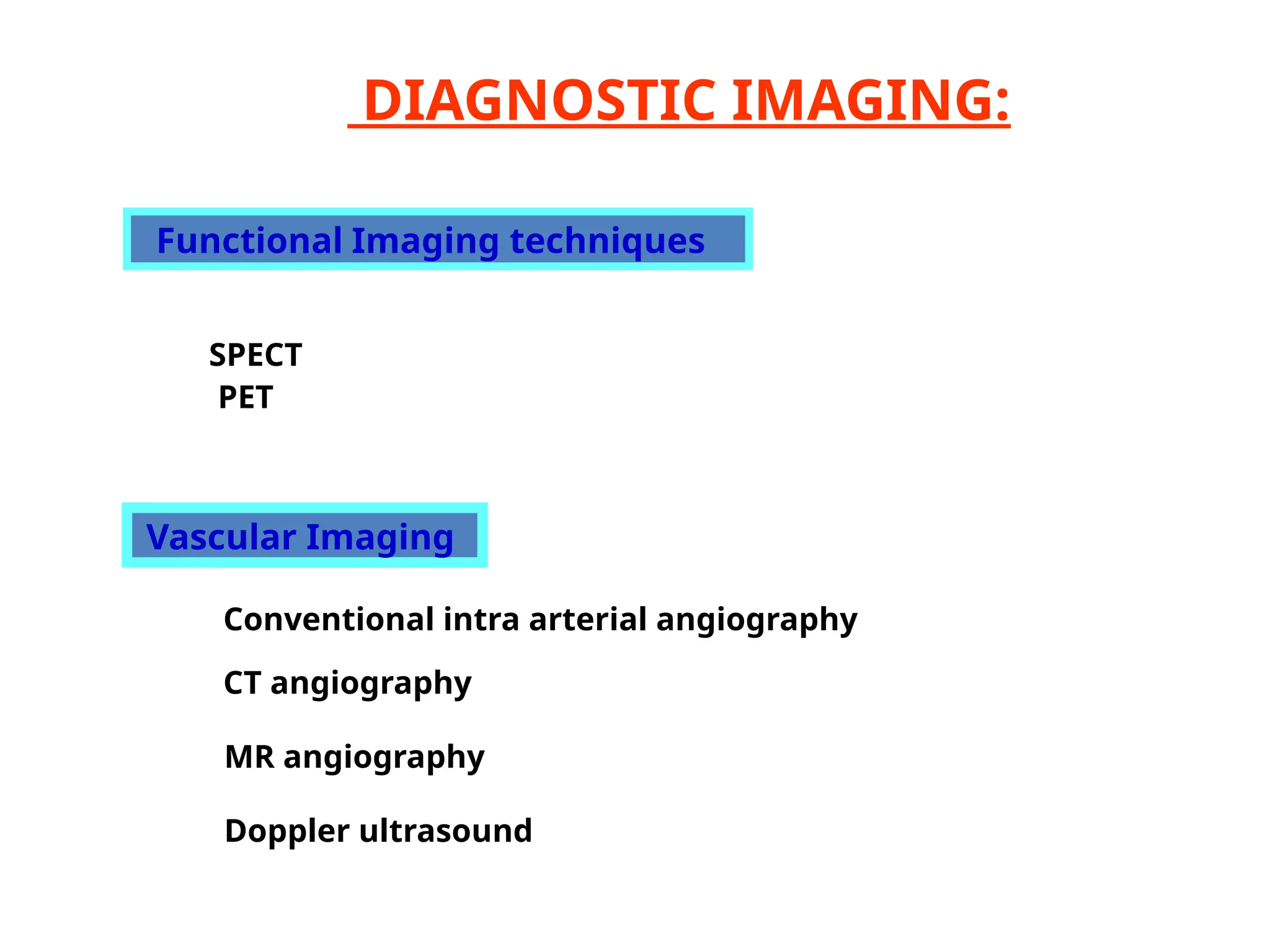 DIAGNOSTIC IMAGING:

Functional Imaging techniques

SPECT
PET

Vascular Imaging

Conventional intra arterial angiography

CT angiography

MR angiography

Doppler ultrasound